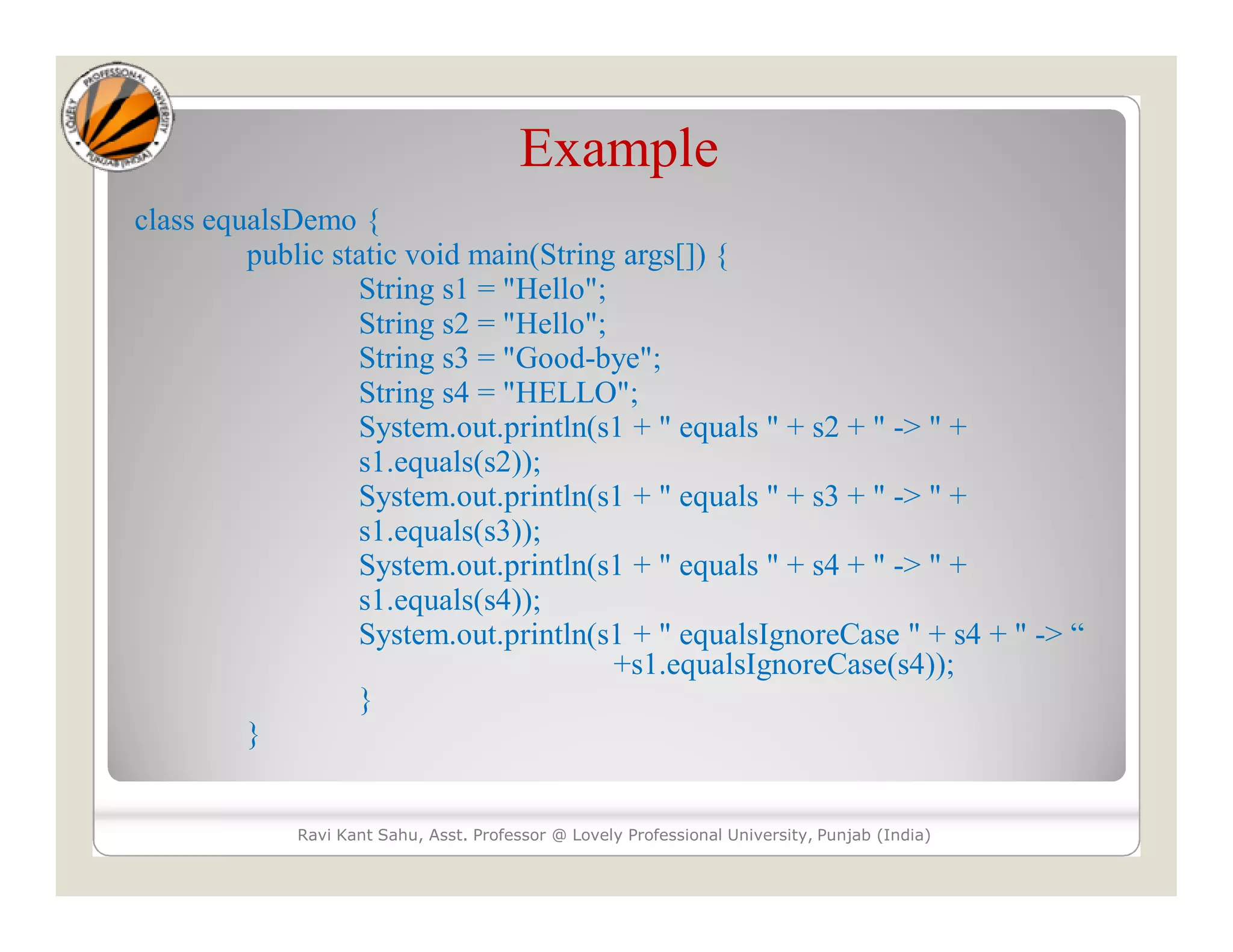 LOVELY PROFESSIONAL UNIVERSITY PUNJAB (INDIA)

Example

class equalsDemo {
public static void main(String args[]) {
String s1 = "Hello";
String s2 = "Hello";
String s3 = "Good-bye";
String s4 = "HELLO";
System.out.println(s1 + " equals " + s2 + " -> " + s1.equals(s2));
System.out.println(s1 + " equals " + s3 + " -> " + s1.equals(s3));
System.out.println(s1 + " equals " + s4 + " -> " + s1.equals(s4));
System.out.println(s1 + " equalsIgnoreCase " + s4 + " -> “ +s1.equalsIgnoreCase(s4));
}
}

Ravi Kant Sahu, Asst. Professor @ Lovely Professional University, Punjab (India)